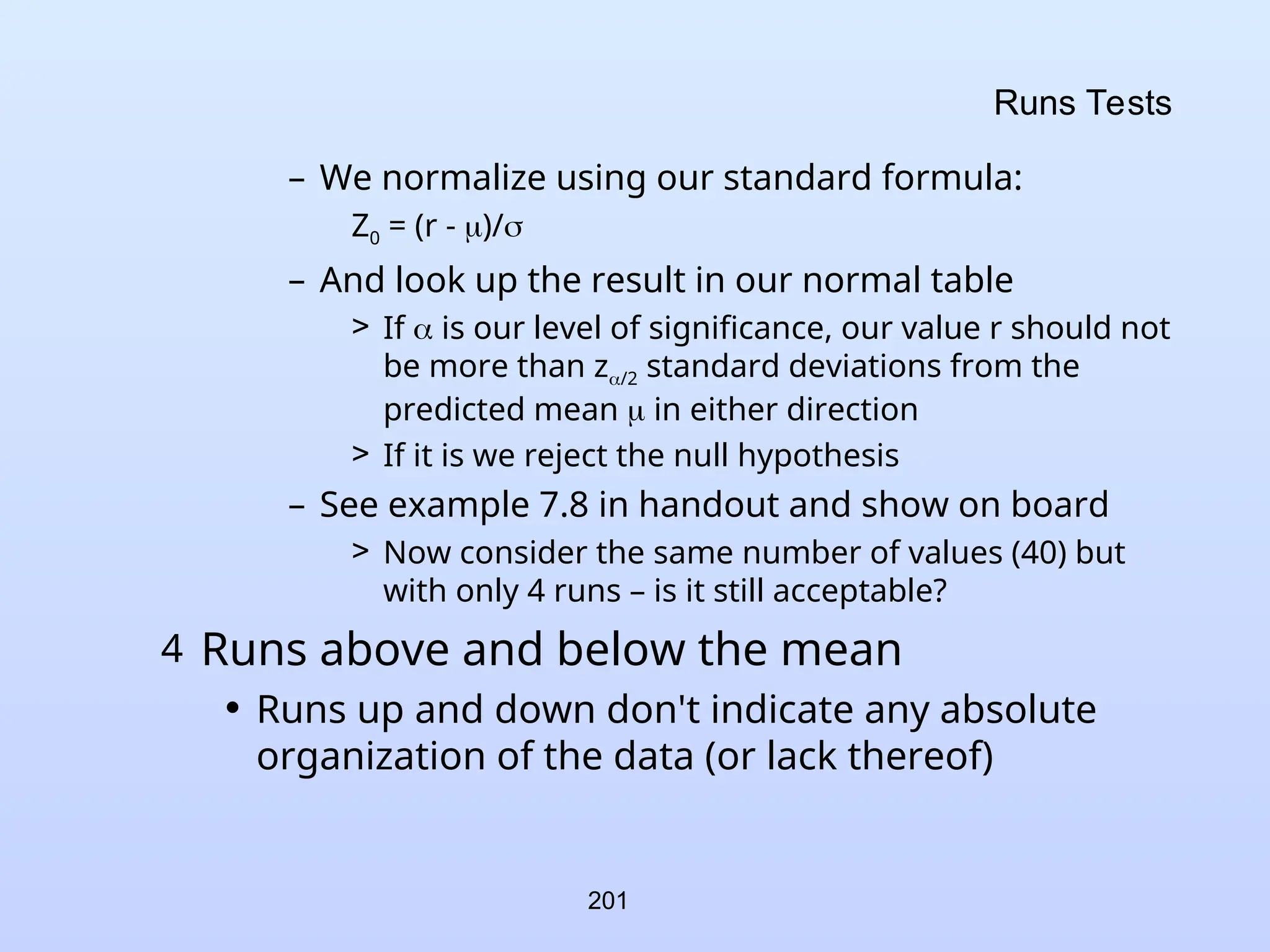 Runs Tests

– We normalize using our standard formula:

$Z_0 = (r - \mu)/\sigma$

– And look up the result in our normal table

> If $\alpha$ is our level of significance, our value r should not be more than $z_{\alpha/2}$ standard deviations from the predicted mean $\mu$ in either direction

> If it is we reject the null hypothesis

– See example 7.8 in handout and show on board

> Now consider the same number of values (40) but with only 4 runs – is it still acceptable?

4 Runs above and below the mean

• Runs up and down don't indicate any absolute organization of the data (or lack thereof)

201